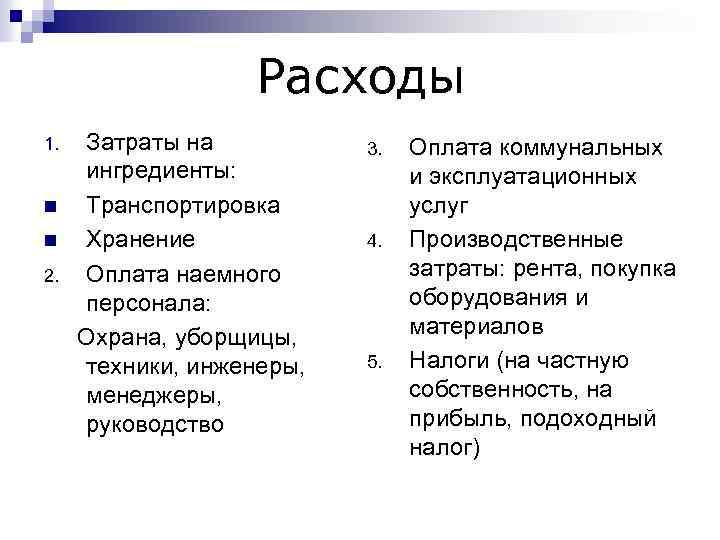 Расходы

1. Затраты на ингредиенты:
■ Транспортировка
■ Хранение
2. Оплата наемного персонала:
Охрана, уборщицы, техники, инженеры, менеджеры, руководство

3. Оплата коммунальных и эксплуатационных услуг
4. Производственные затраты: рента, покупка оборудования и материалов
5. Налоги (на частную собственность, на прибыль, подоходный налог)